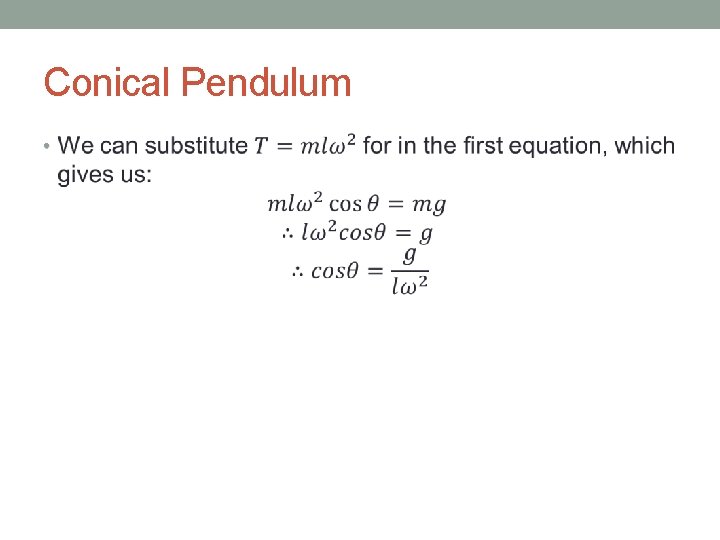 Conical Pendulum

• We can substitute $T = ml\omega^2$ for in the first equation, which gives us:

$ml\omega^2 \cos\theta = mg$
$\therefore l\omega^2 cos\theta = g$
$\therefore cos\theta = \frac{g}{l\omega^2}$